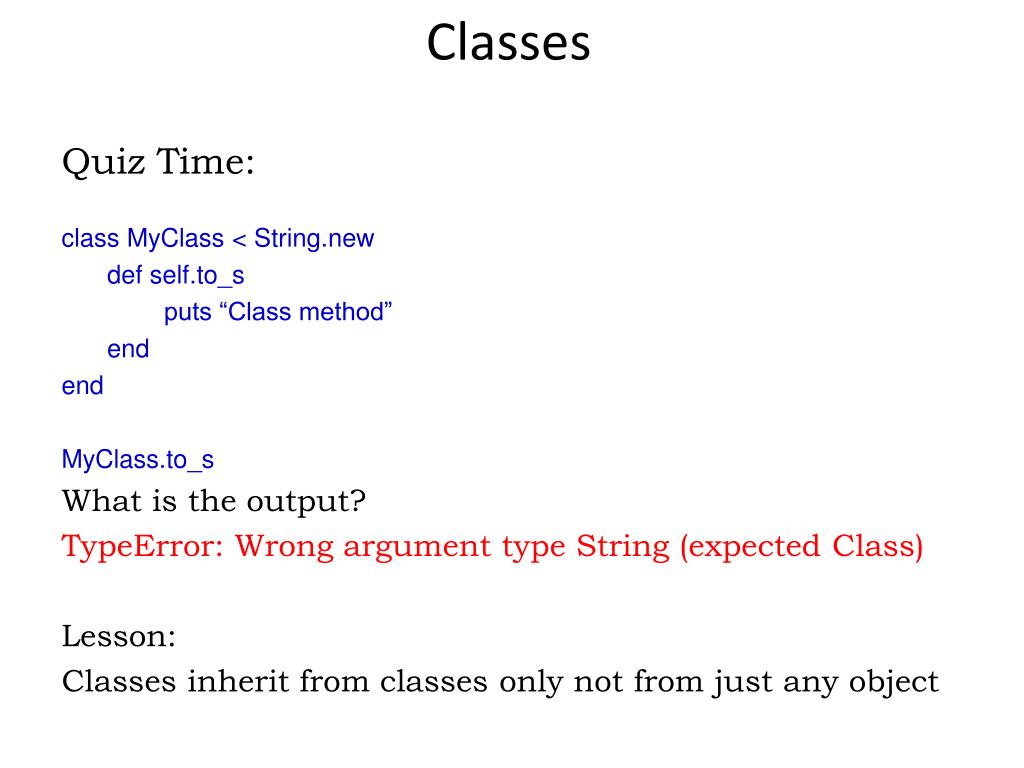 Classes

Quiz Time:

class MyClass < String.new
def self.to_s
puts “Class method”
end
end

MyClass.to_s
What is the output?
TypeError: Wrong argument type String (expected Class)

Lesson:
Classes inherit from classes only not from just any object